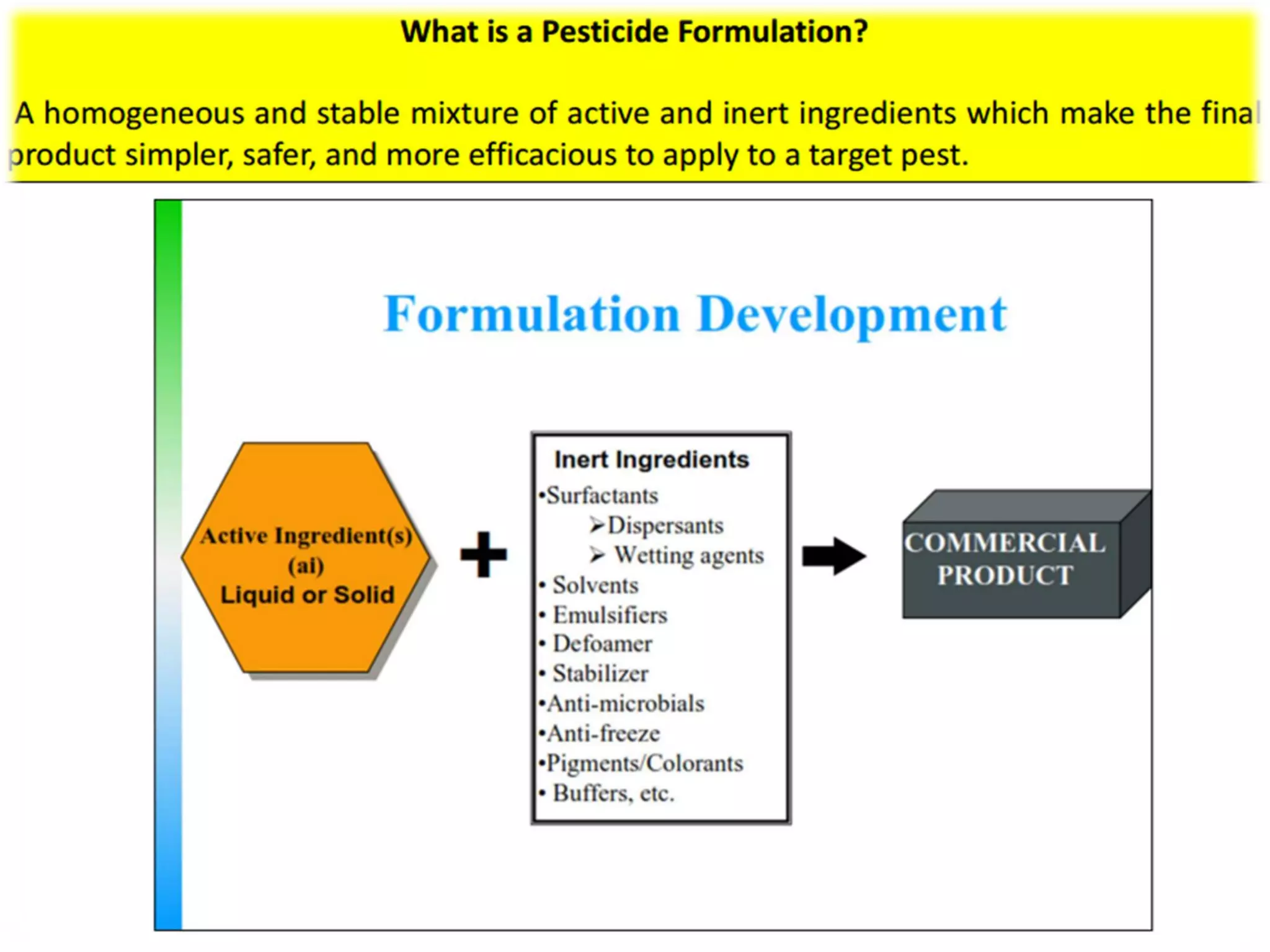 What is a Pesticide Formulation?

A homogeneous and stable mixture of active and inert ingredients which make the final product simpler, safer, and more efficacious to apply to a target pest.

Formulation Development

Active Ingredient(s) (ai) Liquid or Solid

+

Inert Ingredients
•Surfactants
➢Dispersants
➢ Wetting agents
• Solvents
• Emulsifiers
• Defoamer
• Stabilizer
•Anti-microbials
•Anti-freeze
•Pigments/Colorants
• Buffers, etc.

COMMERCIAL PRODUCT